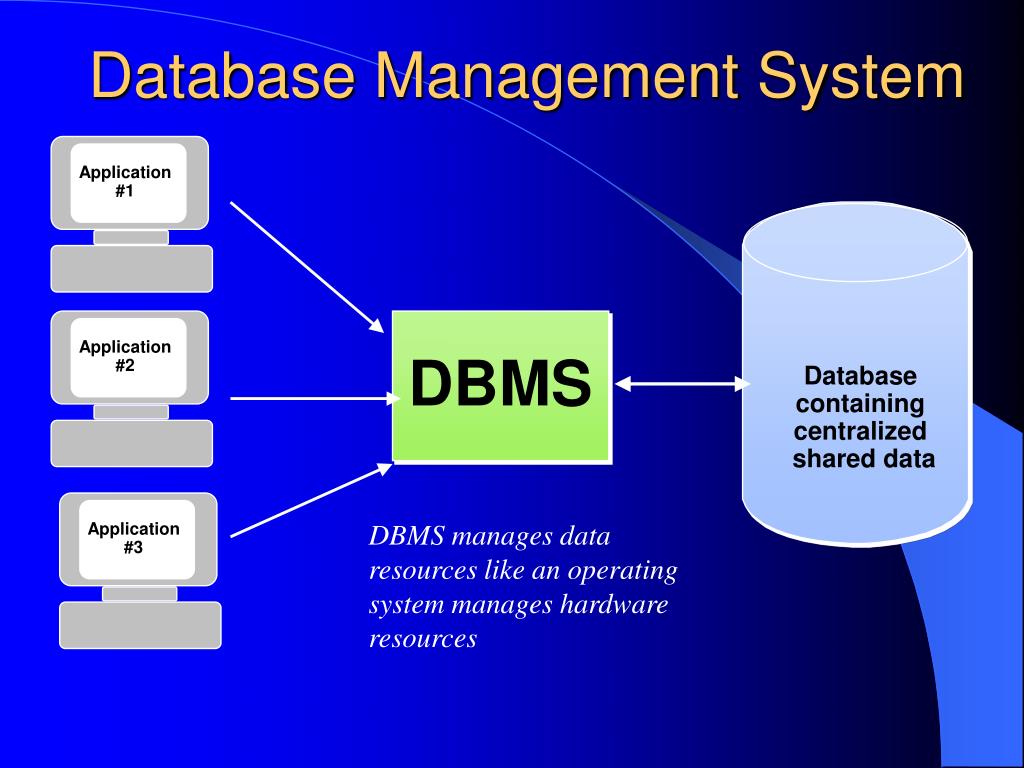 Database Management System

Application #1

Application #2

Application #3

DBMS

Database containing centralized shared data

DBMS manages data resources like an operating system manages hardware resources